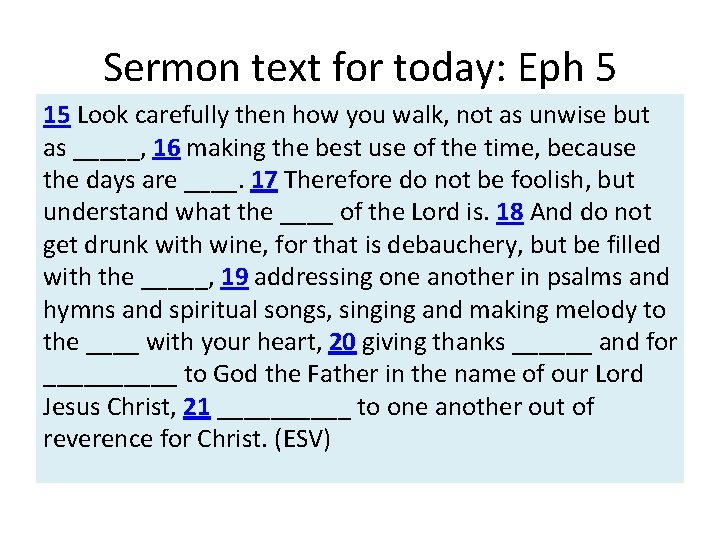 Sermon text for today: Eph 5

15 Look carefully then how you walk, not as unwise but as _____, 16 making the best use of the time, because the days are ____. 17 Therefore do not be foolish, but understand what the ____ of the Lord is. 18 And do not get drunk with wine, for that is debauchery, but be filled with the _____, 19 addressing one another in psalms and hymns and spiritual songs, singing and making melody to the ____ with your heart, 20 giving thanks ______ and for __________ to God the Father in the name of our Lord Jesus Christ, 21 __________ to one another out of reverence for Christ. (ESV)